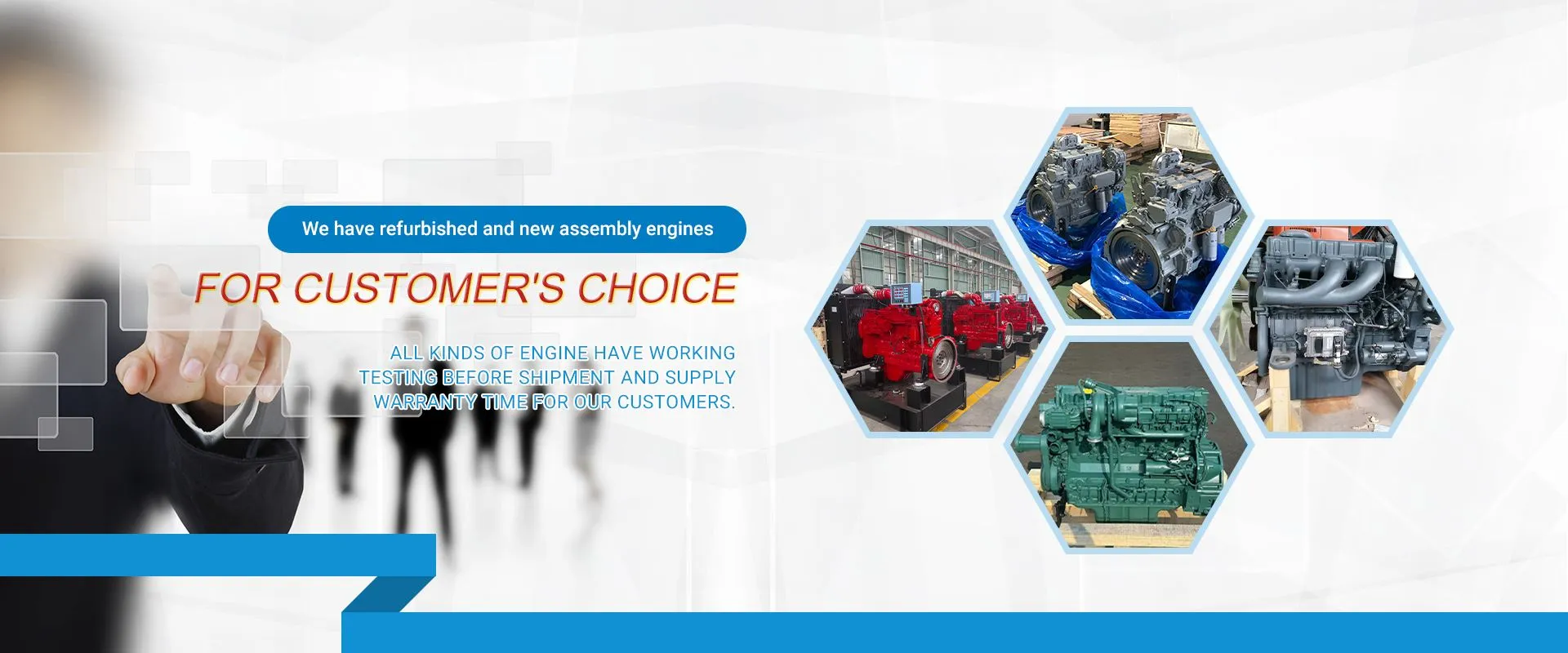 We have refurbished and new assembly engines

FOR CUSTOMER'S CHOICE

ALL KINDS OF ENGINE HAVE WORKING TESTING BEFORE SHIPMENT AND SUPPLY WARRANTY TIME FOR OUR CUSTOMERS.